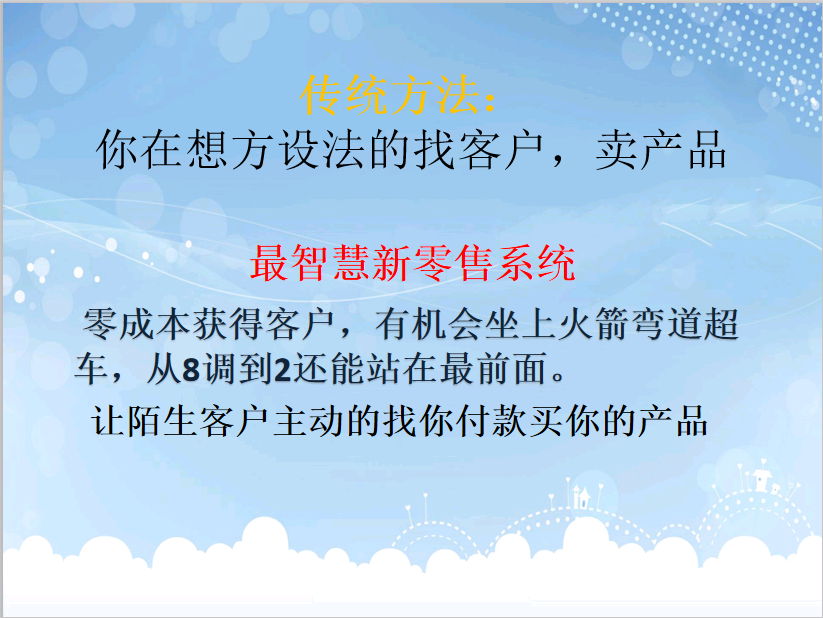 传统方法：

你在想方设法的找客户，卖产品

最智慧新零售系统

零成本获得客户，有机会坐上火箭弯道超车，从8调到2还能站在最前面。

让陌生客户主动的找你付款买你的产品